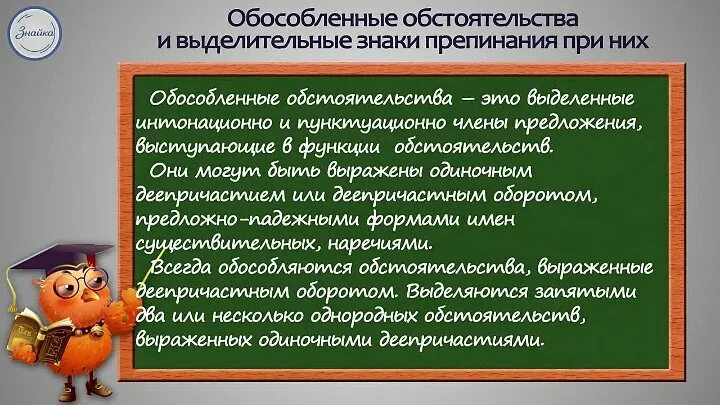 Знайка

Обособленные обстоятельства и выделительные знаки препинания при них

Обособленные обстоятельства – это выделенные интонационно и пунктуационно члены предложения, выступающие в функции обстоятельств.

Они могут быть выражены одиночным деепричастием или деепричастным оборотом, предложно-падежными формами имен существительных, наречиями.

Всегда обособляются обстоятельства, выраженные деепричастным оборотом. Выделяются запятыми два или несколько однородных обстоятельств, выраженных одиночными деепричастиями.